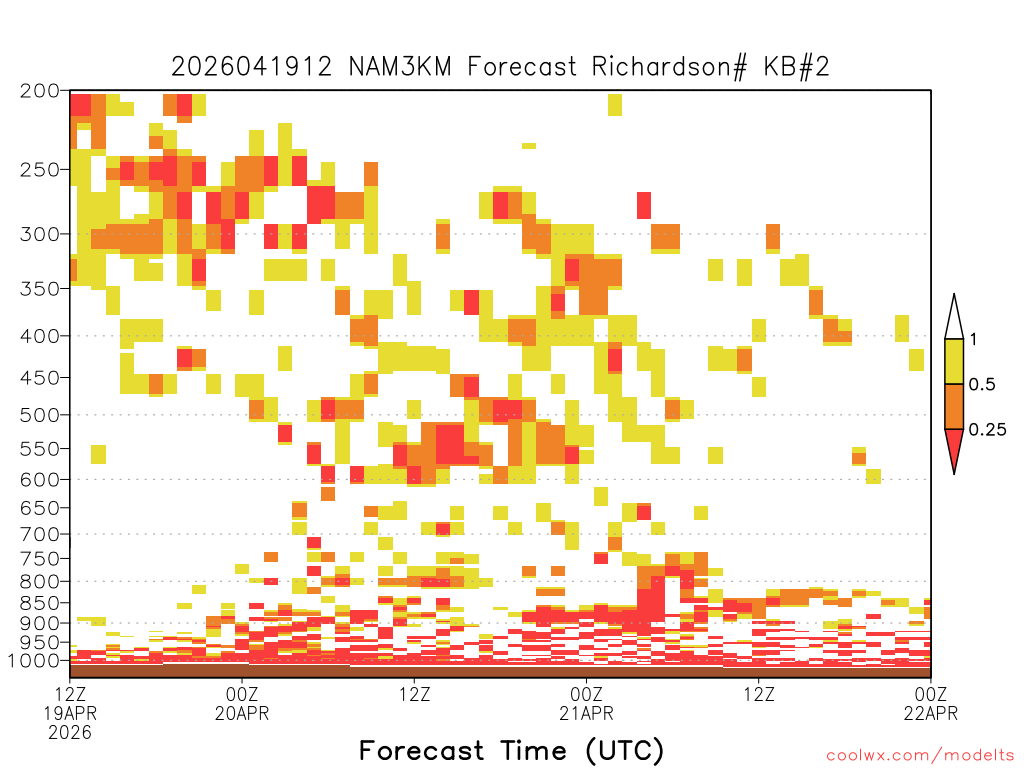 2026041912 NAM3KM Forecast Richardson# KB#2

200
250
300
350
400
450
500
550
600
650
700
750
800
850
900
950
1000

1
0.5
0.25

12Z
19APR
2026
00Z
20APR
12Z
00Z
21APR
12Z
00Z
22APR

Forecast Time (UTC)

coolwx.com/modelts